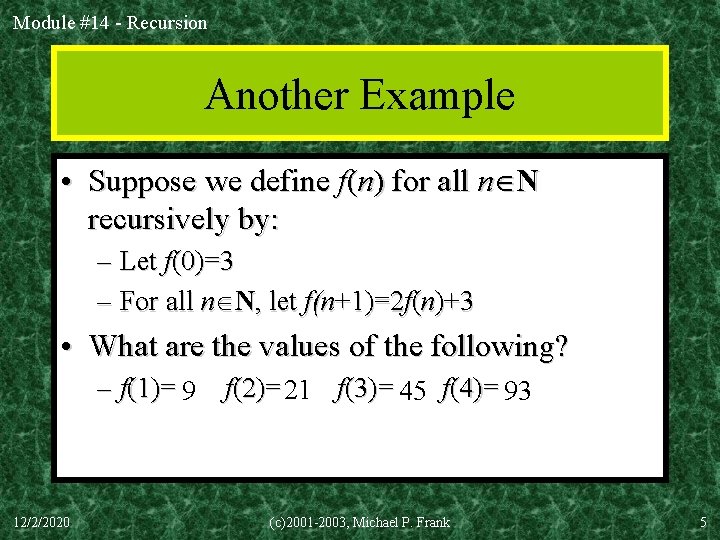 Module #14 - Recursion

Another Example

• Suppose we define $f(n)$ for all $n \in \mathbf{N}$ recursively by:
– Let $f(0)=3$
– For all $n \in \mathbf{N}$, let $f(n+1)=2f(n)+3$

• What are the values of the following?
– $f(1)=$ 9 $f(2)=$ 21 $f(3)=$ 45 $f(4)=$ 93

12/2/2020

(c)2001-2003, Michael P. Frank

5